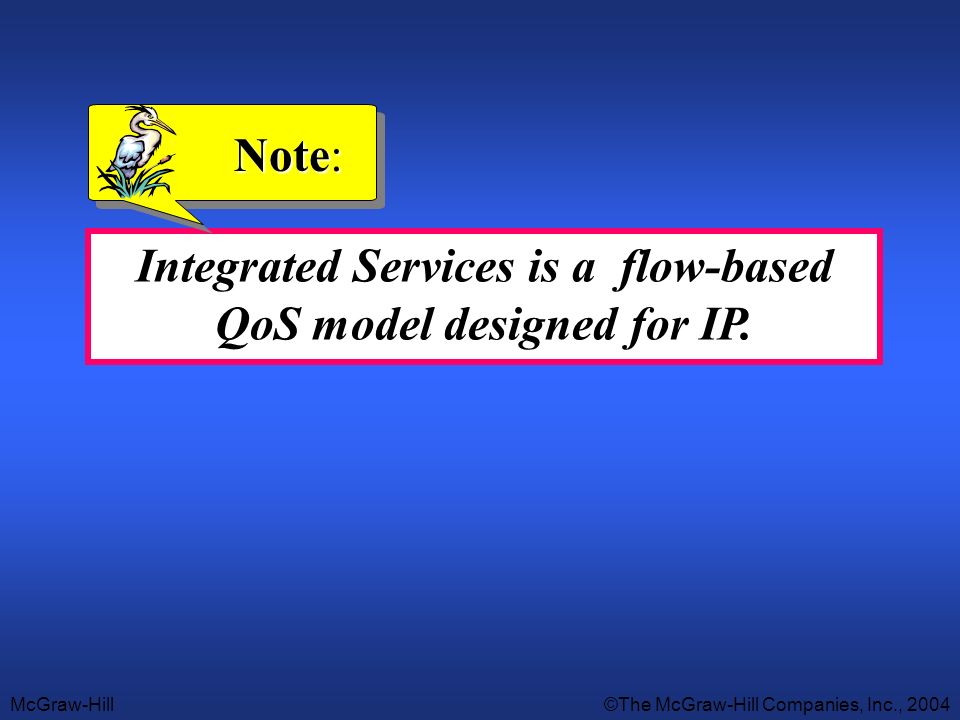 Note:

Integrated Services is a flow-based QoS model designed for IP.

McGraw-Hill

©The McGraw-Hill Companies, Inc., 2004